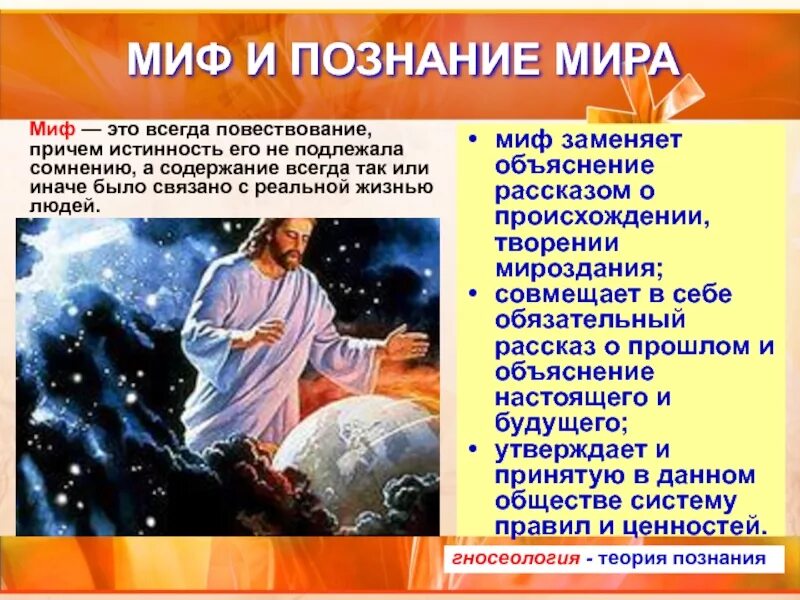 МИФ И ПОЗНАНИЕ МИРА

Миф — это всегда повествование, причем истинность его не подлежала сомнению, а содержание всегда так или иначе было связано с реальной жизнью людей.

• миф заменяет объяснение рассказом о происхождении, творении мироздания;
• совмещает в себе обязательный рассказ о прошлом и объяснение настоящего и будущего;
• утверждает и принятую в данном обществе систему правил и ценностей.

гносеология - теория познания